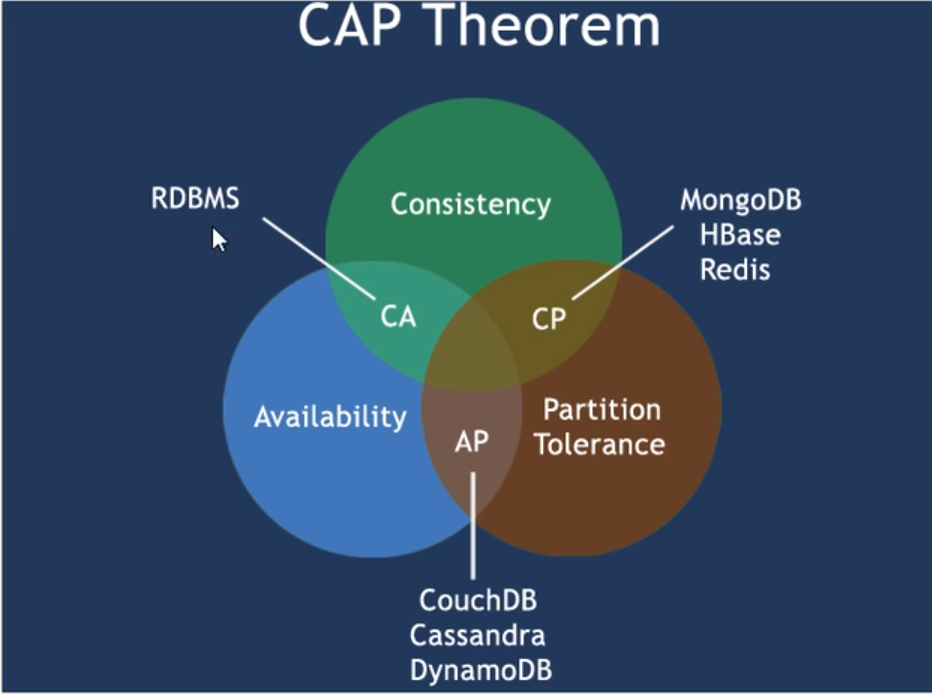 CAP Theorem

RDBMS

Consistency

MongoDB
HBase
Redis

CA

CP

Availability

AP

Partition Tolerance

CouchDB
Cassandra
DynamoDB